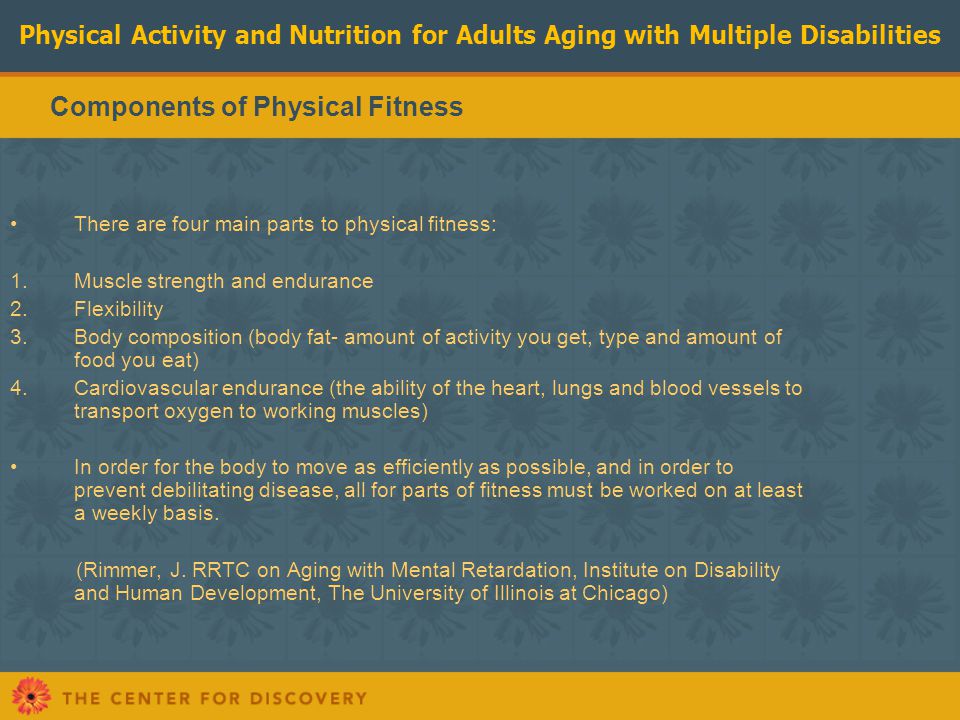 Physical Activity and Nutrition for Adults Aging with Multiple Disabilities

Components of Physical Fitness

• There are four main parts to physical fitness:

1. Muscle strength and endurance
2. Flexibility
3. Body composition (body fat- amount of activity you get, type and amount of food you eat)
4. Cardiovascular endurance (the ability of the heart, lungs and blood vessels to transport oxygen to working muscles)

• In order for the body to move as efficiently as possible, and in order to prevent debilitating disease, all for parts of fitness must be worked on at least a weekly basis.

(Rimmer, J. RRTC on Aging with Mental Retardation, Institute on Disability and Human Development, The University of Illinois at Chicago)

THE CENTER FOR DISCOVERY